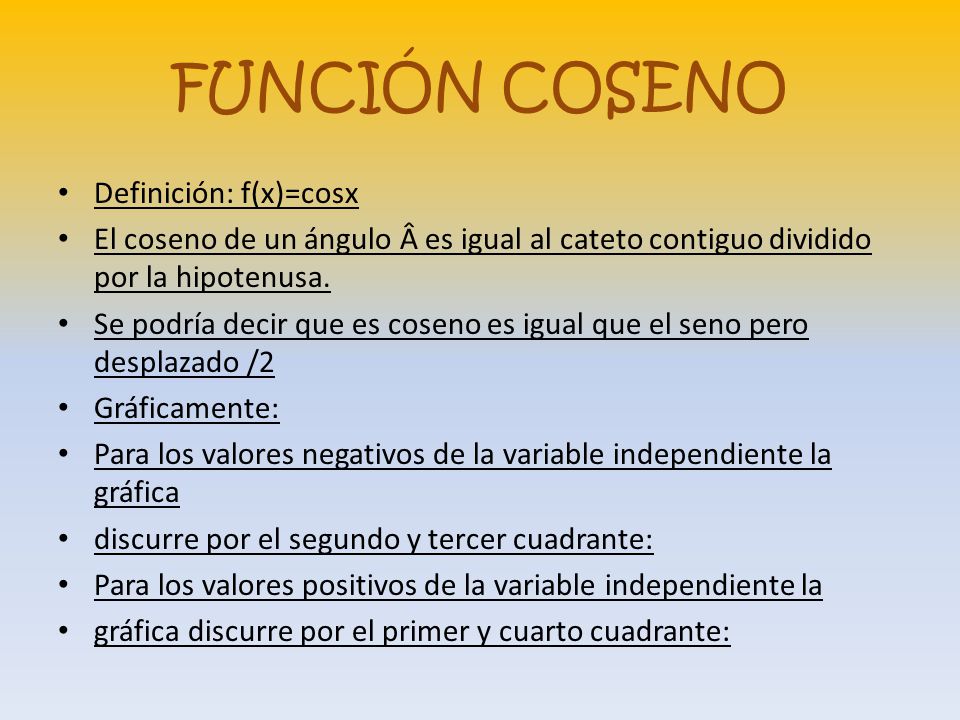 FUNCIÓN COSENO

• Definición: f(x)=cosx
• El coseno de un ángulo Â es igual al cateto contiguo dividido por la hipotenusa.
• Se podría decir que es coseno es igual que el seno pero desplazado /2
• Gráficamente:
• Para los valores negativos de la variable independiente la gráfica
• discurre por el segundo y tercer cuadrante:
• Para los valores positivos de la variable independiente la
• gráfica discurre por el primer y cuarto cuadrante: